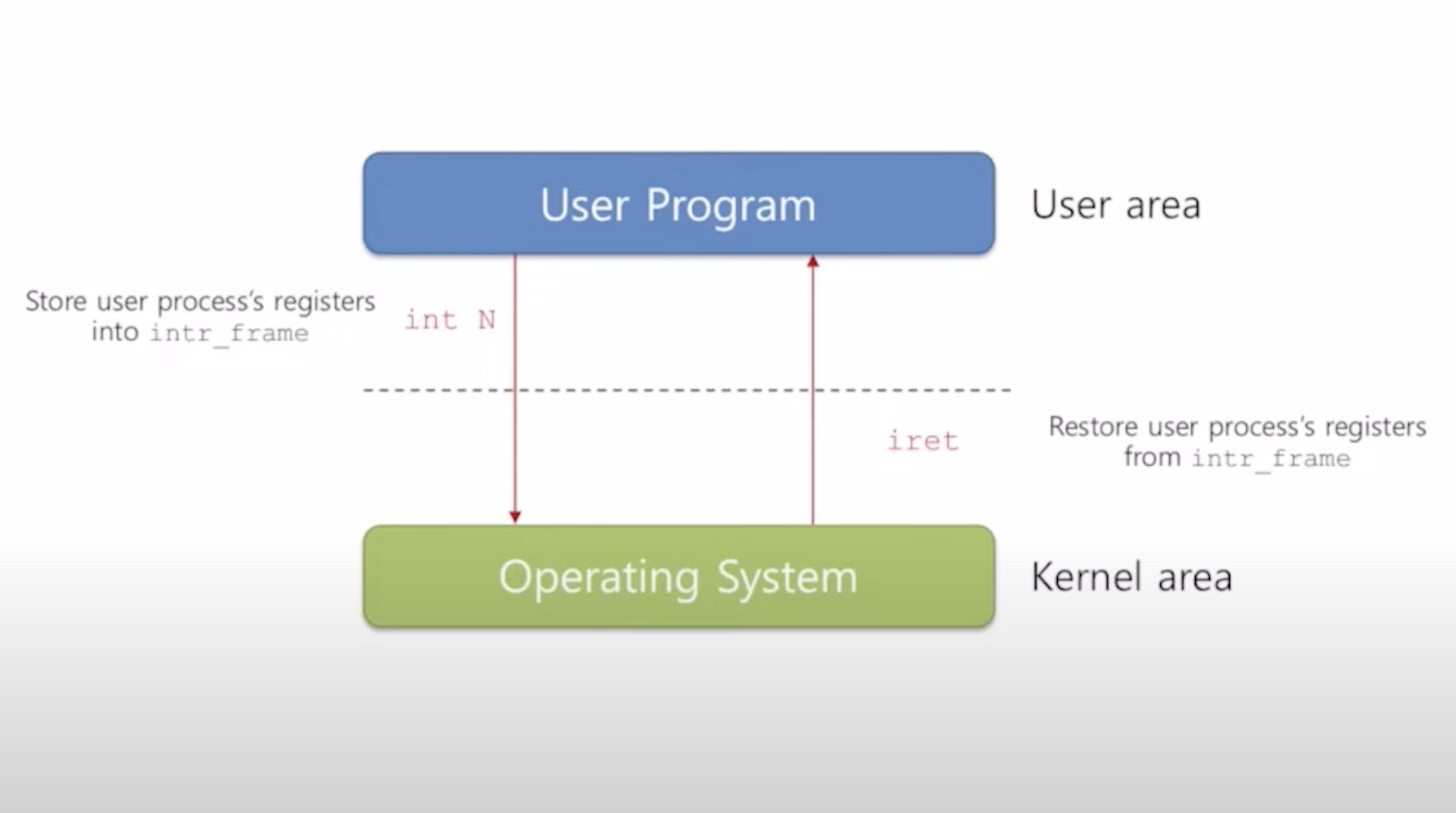 User Program

User area

Store user process's registers into intr_frame

int N

iret

Restore user process's registers from intr_frame

Operating System

Kernel area